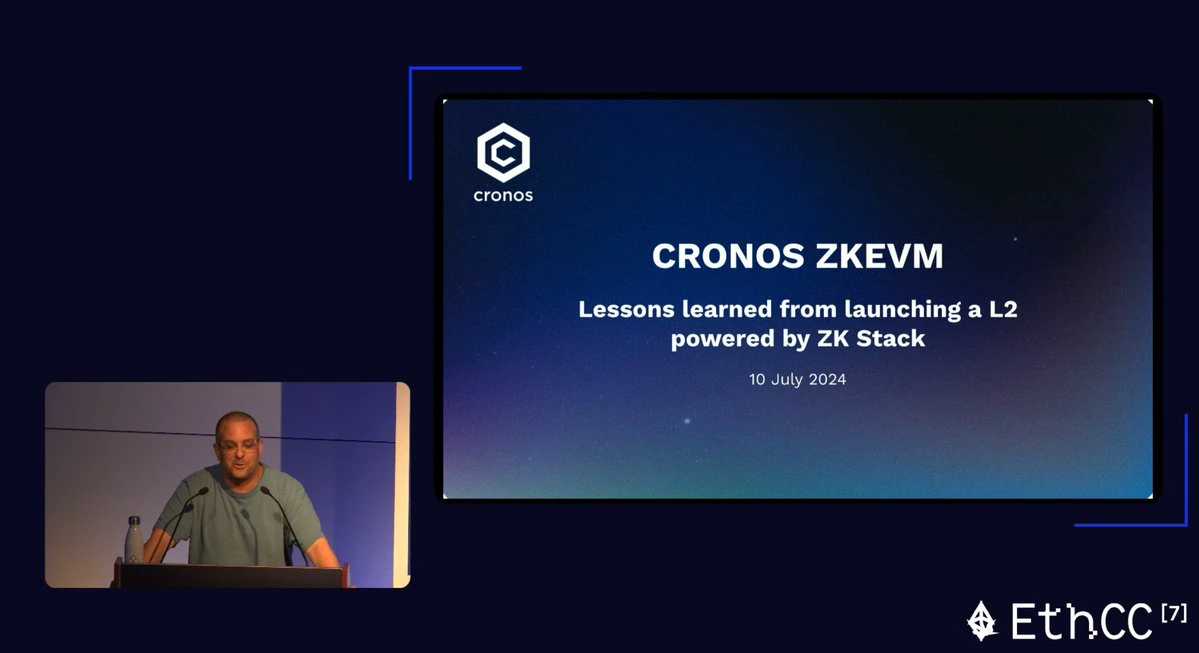 cronos

CRONOS ZKEVM

Lessons learned from launching a L2 powered by ZK Stack

10 July 2024

EthCC [7]